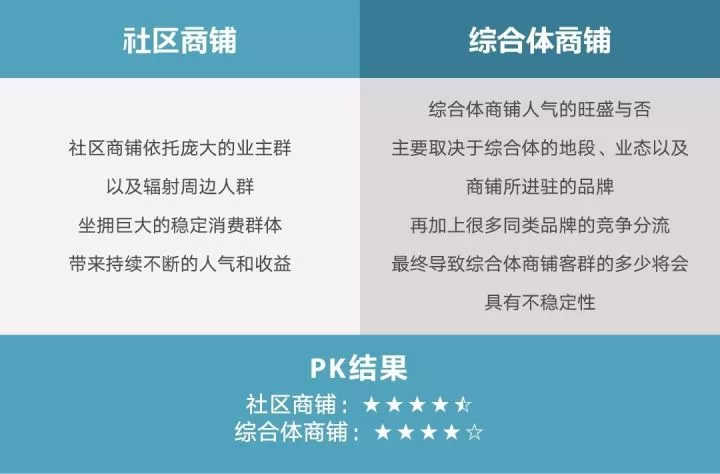 社区商铺

社区商铺依托庞大的业主群
以及辐射周边人群
坐拥巨大的稳定消费群体
带来持续不断的人气和收益

综合体商铺

综合体商铺人气的旺盛与否
主要取决于综合体的地段、业态以及
商铺所进驻的品牌
再加上很多同类品牌的竞争分流
最终导致综合体商铺客群的多少将会
具有不稳定性

PK结果
社区商铺：★★★★⯪
综合体商铺：★★★★☆